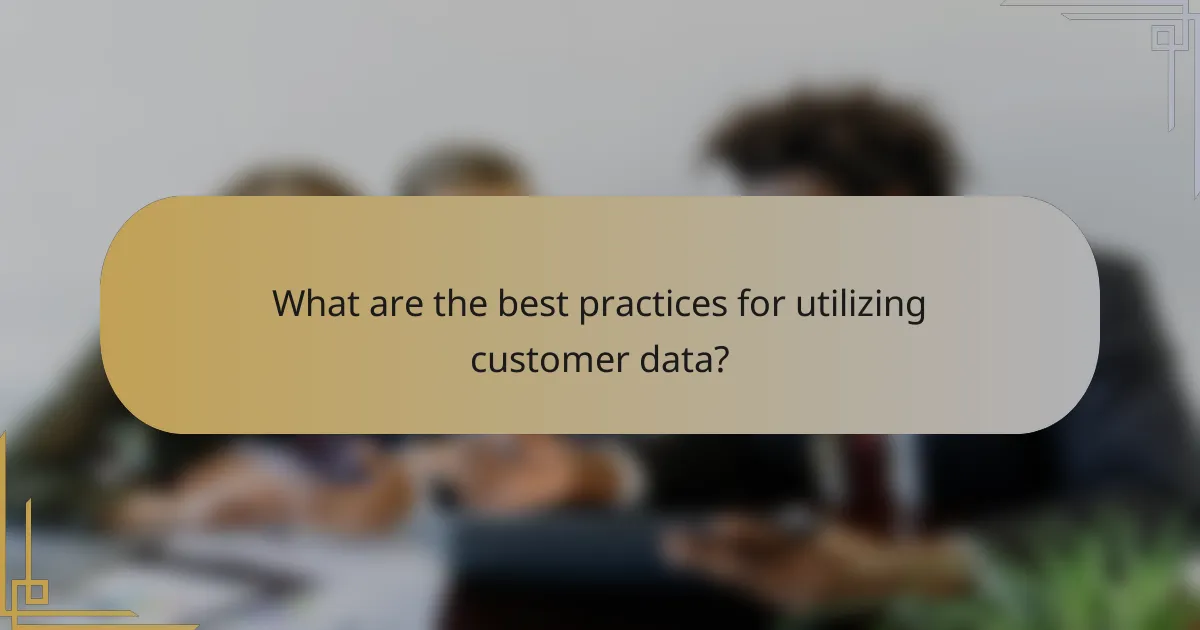 What are the best practices for utilizing customer data?